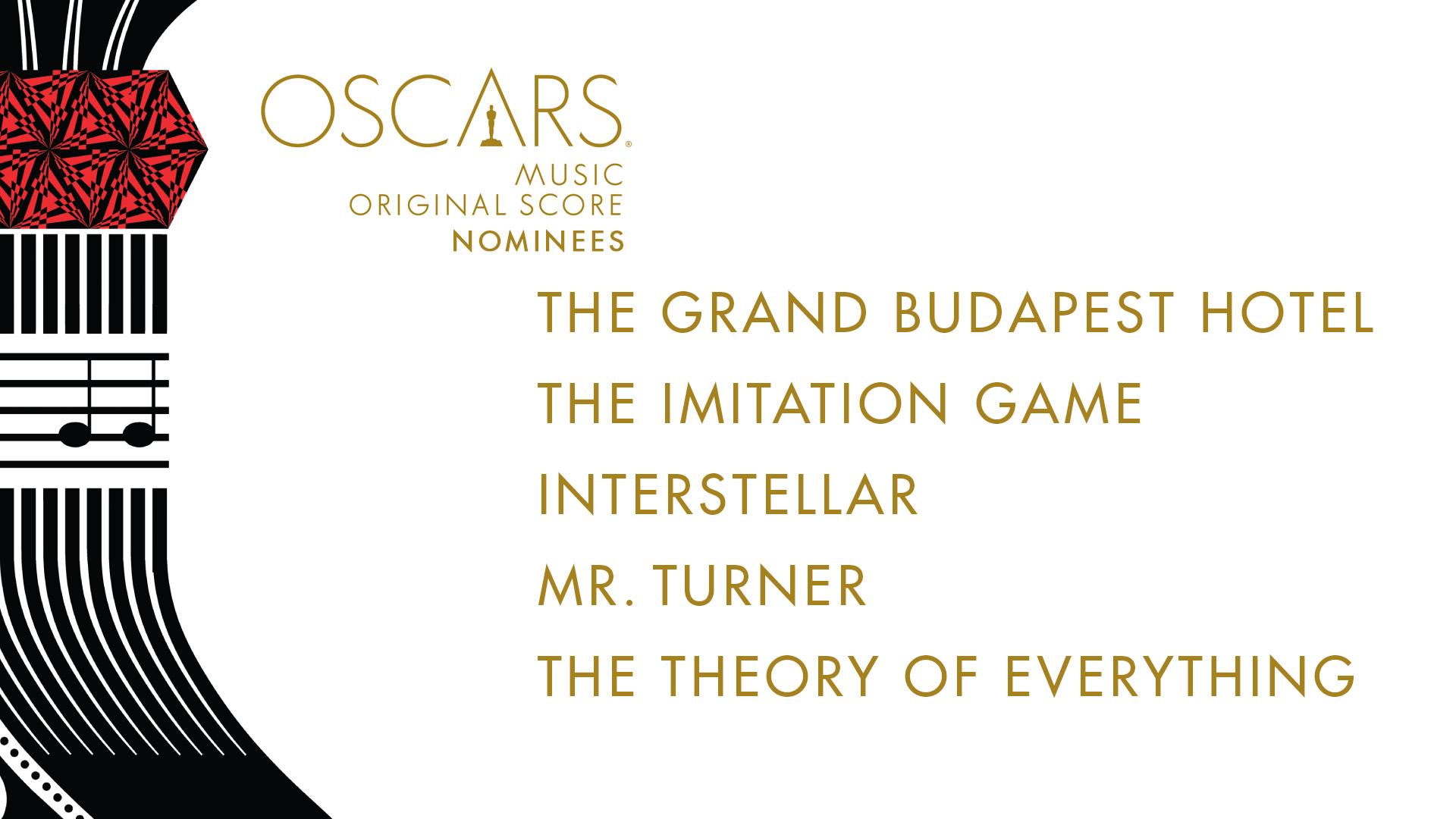 OSCARS®
MUSIC
ORIGINAL SCORE
NOMINEES

THE GRAND BUDAPEST HOTEL

THE IMITATION GAME

INTERSTELLAR

MR. TURNER

THE THEORY OF EVERYTHING